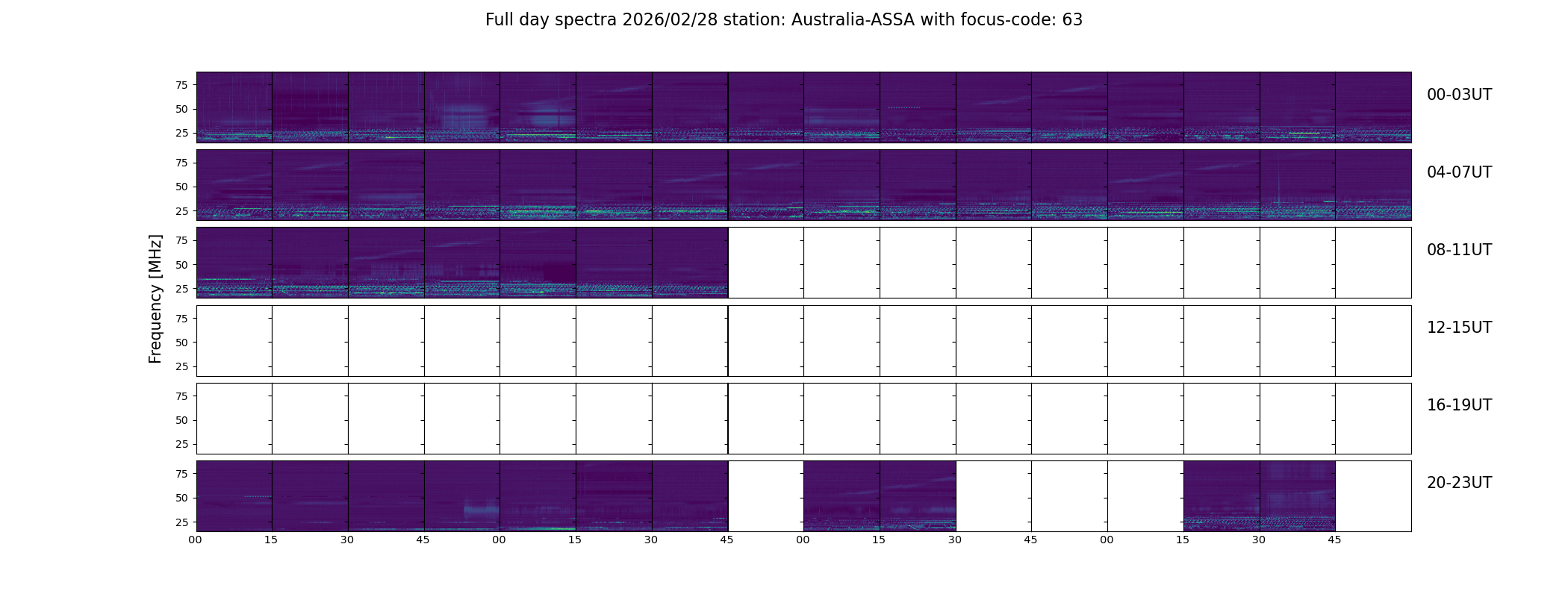 Full day spectra 2026/02/28 station: Australia-ASSA with focus-code: 63

Frequency [MHz]

75
50
25
00-03UT

75
50
25
04-07UT

75
50
25
08-11UT

75
50
25
12-15UT

75
50
25
16-19UT

75
50
25
20-23UT

00 15 30 45 00 15 30 45 00 15 30 45 00 15 30 45